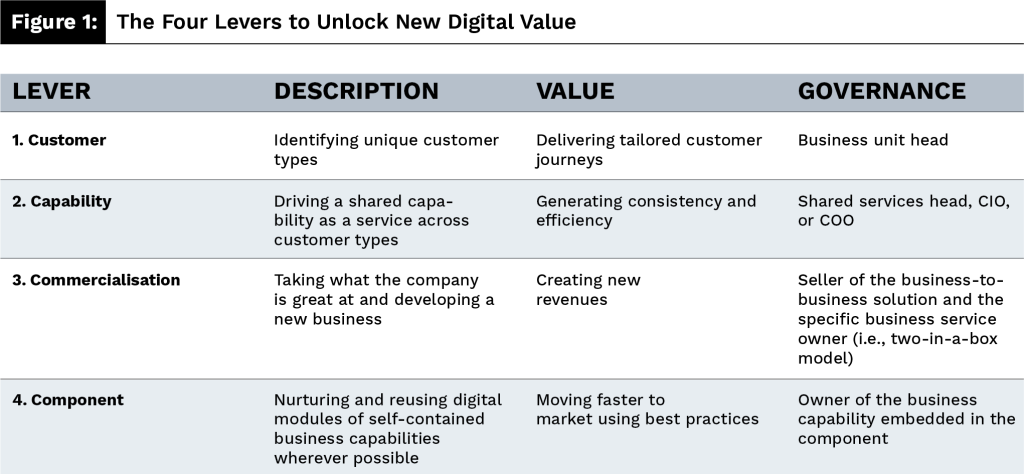 Figure 1: The Four Levers to Unlock New Digital Value

| LEVER | DESCRIPTION | VALUE | GOVERNANCE |
|---|---|---|---|
| 1. Customer | Identifying unique customer types | Delivering tailored customer journeys | Business unit head |
| 2. Capability | Driving a shared capability as a service across customer types | Generating consistency and efficiency | Shared services head, CIO, or COO |
| 3. Commercialisation | Taking what the company is great at and developing a new business | Creating new revenues | Seller of the business-to-business solution and the specific business service owner (i.e., two-in-a-box model) |
| 4. Component | Nurturing and reusing digital modules of self-contained business capabilities wherever possible | Moving faster to market using best practices | Owner of the business capability embedded in the component |